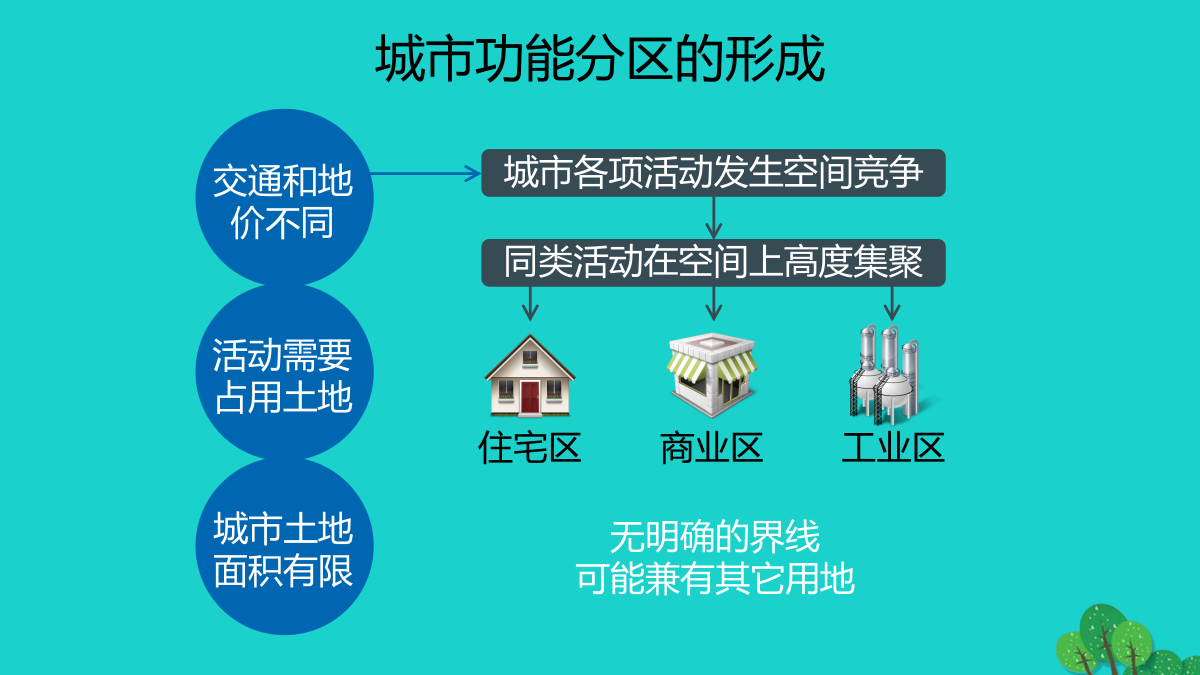 城市功能分区的形成

交通和地价不同

活动需要占用土地

城市土地面积有限

城市各项活动发生空间竞争

同类活动在空间上高度集聚

住宅区

商业区

工业区

无明确的界线
可能兼有其它用地